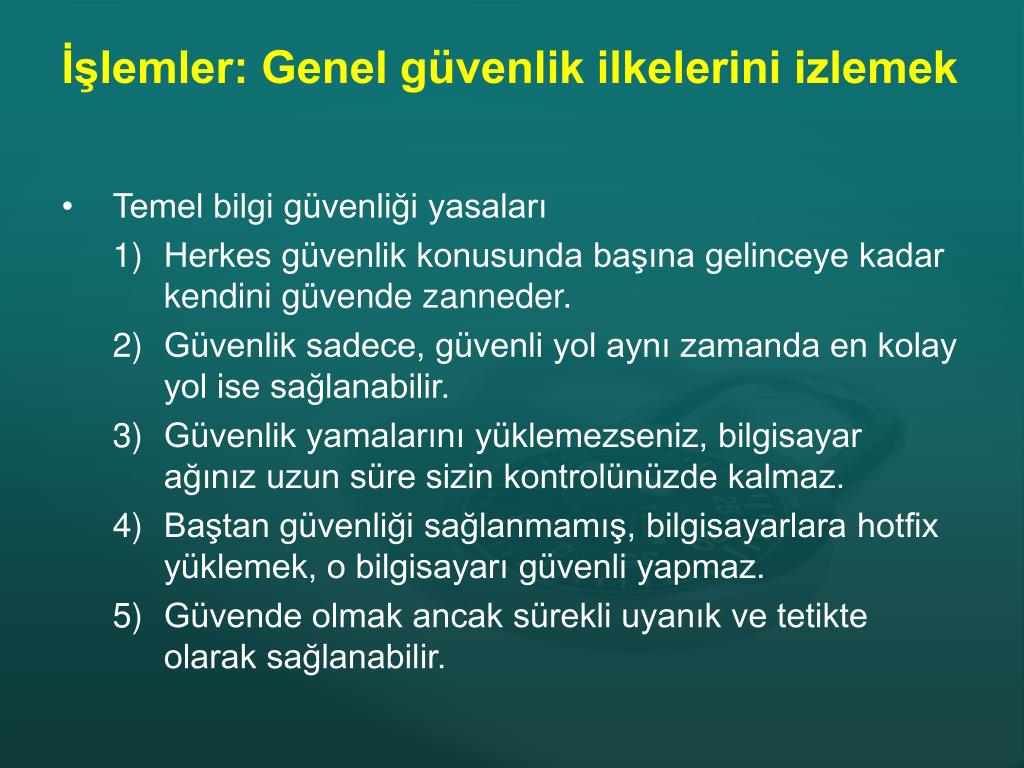 İşlemler: Genel güvenlik ilkelerini izlemek

• Temel bilgi güvenliği yasaları
1) Herkes güvenlik konusunda başına gelinceye kadar kendini güvende zanneder.
2) Güvenlik sadece, güvenli yol aynı zamanda en kolay yol ise sağlanabilir.
3) Güvenlik yamalarını yüklemezseniz, bilgisayar ağınız uzun süre sizin kontrolünüzde kalmaz.
4) Baştan güvenliği sağlanmamış, bilgisayarlara hotfix yüklemek, o bilgisayarı güvenli yapmaz.
5) Güvende olmak ancak sürekli uyanık ve tetikte olarak sağlanabilir.